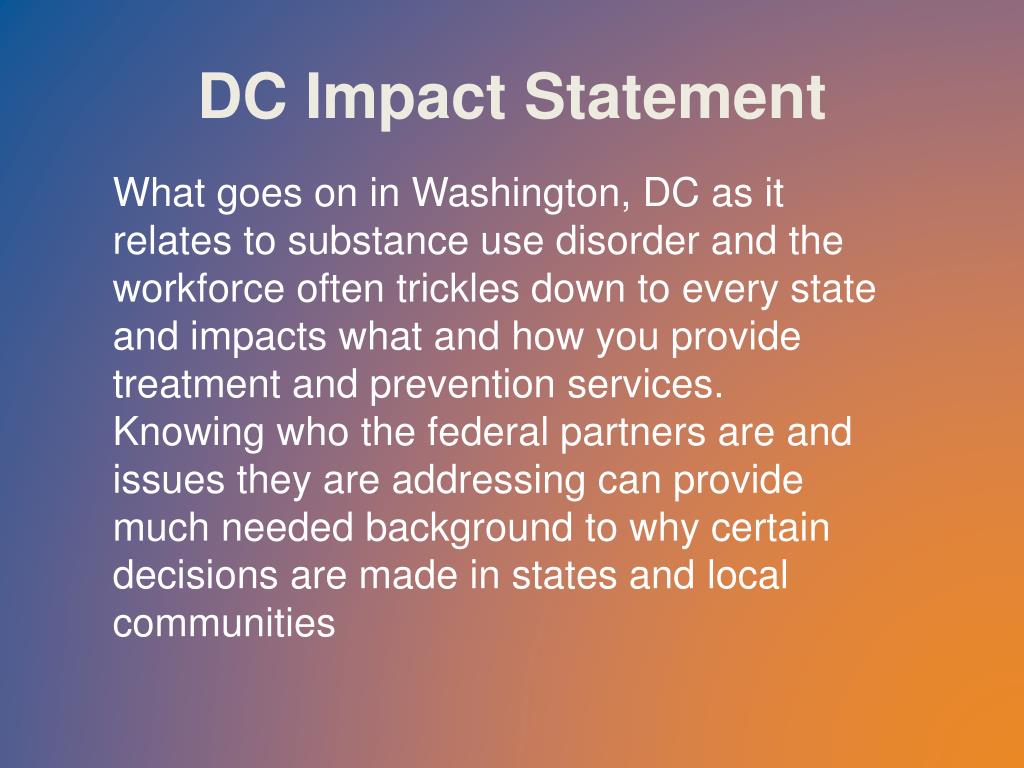 DC Impact Statement

What goes on in Washington, DC as it relates to substance use disorder and the workforce often trickles down to every state and impacts what and how you provide treatment and prevention services. Knowing who the federal partners are and issues they are addressing can provide much needed background to why certain decisions are made in states and local communities